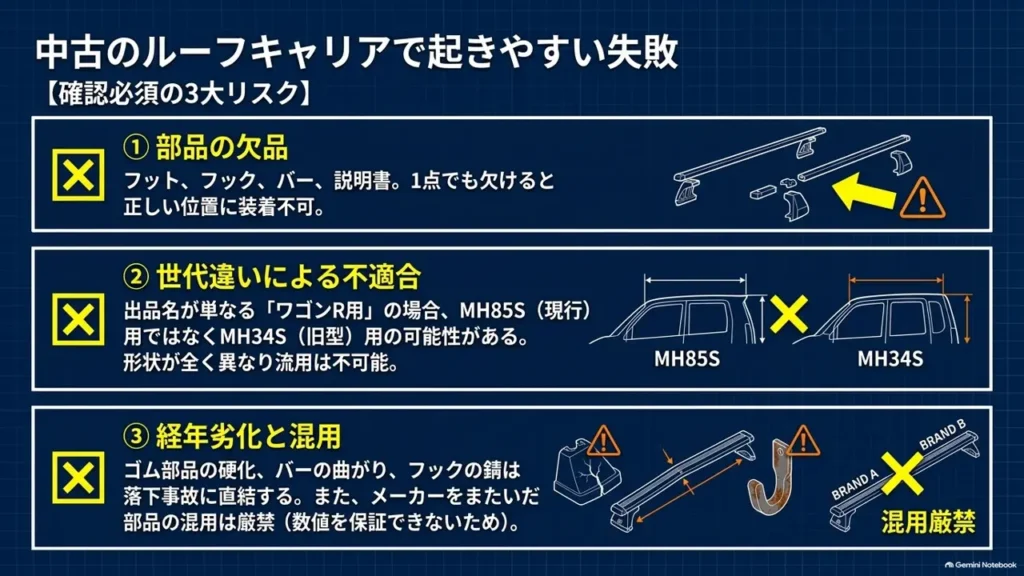 中古のルーフキャリアで起きやすい失敗

【確認必須の3大リスク】

① 部品の欠品

フット、フック、バー、説明書。1点でも欠けると正しい位置に装着不可。

② 世代違いによる不適合

出品名が単なる「ワゴンR用」の場合、MH85S（現行）用ではなくMH34S（旧型）用の可能性がある。形状が全く異なり流用は不可能。

MH85S

MH34S

③ 経年劣化と混用

ゴム部品の硬化、バーの曲がり、フックの錆は落下事故に直結する。また、メーカーをまたいだ部品の混用は厳禁（数値を保証できないため）。

BRAND A

BRAND B

混用厳禁

Gemini Notebook